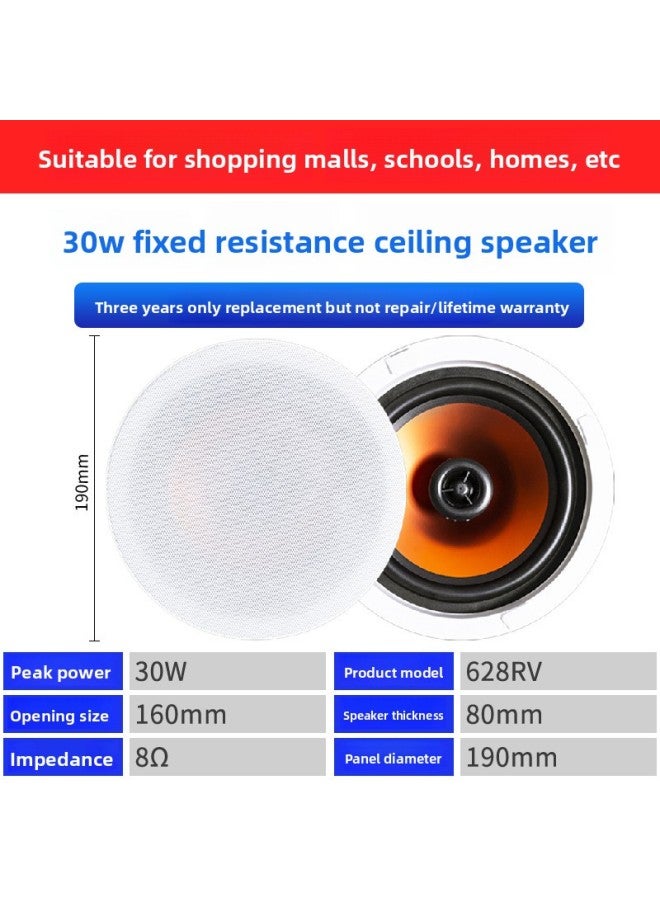 Suitable for shopping malls, schools, homes, etc

30w fixed resistance ceiling speaker

Three years only replacement but not repair/lifetime warranty

190mm

| Peak power | 30W | Product model | 628RV |
|---|---|---|---|
| Opening size | 160mm | Speaker thickness | 80mm |
| Impedance | 8Ω | Panel diameter | 190mm |